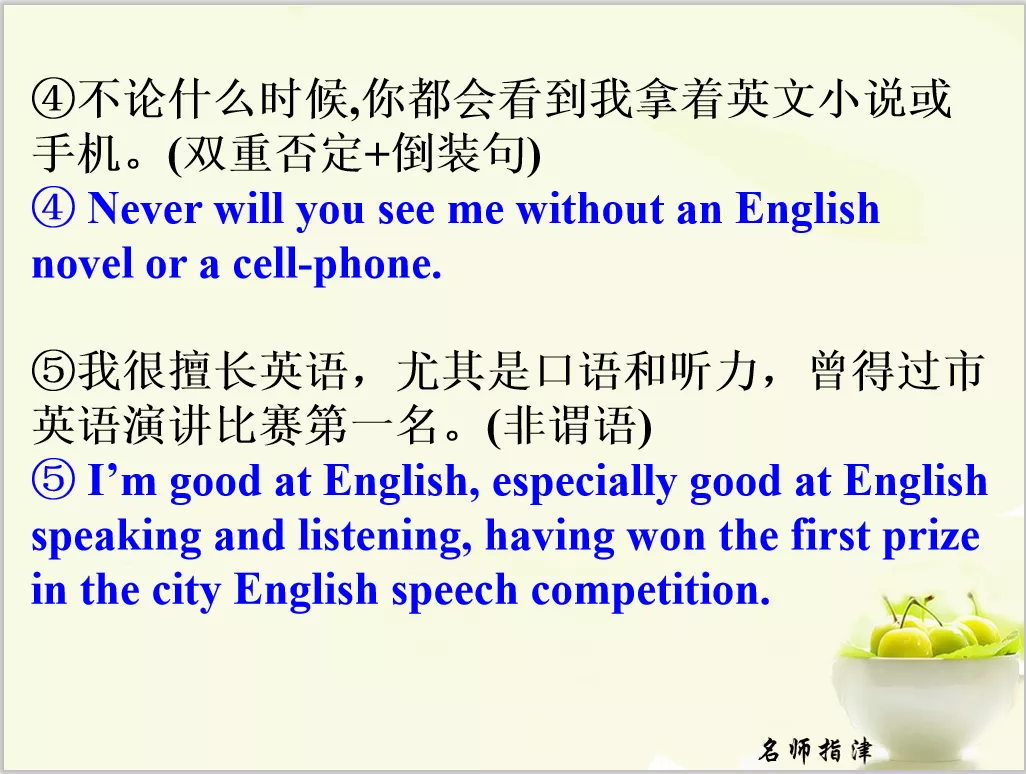 ④不论什么时候,你都会看到我拿着英文小说或手机。(双重否定+倒装句)
④ Never will you see me without an English novel or a cell-phone.

⑤我很擅长英语，尤其是口语和听力，曾得过市英语演讲比赛第一名。(非谓语)
⑤ I’m good at English, especially good at English speaking and listening, having won the first prize in the city English speech competition.

名师指津